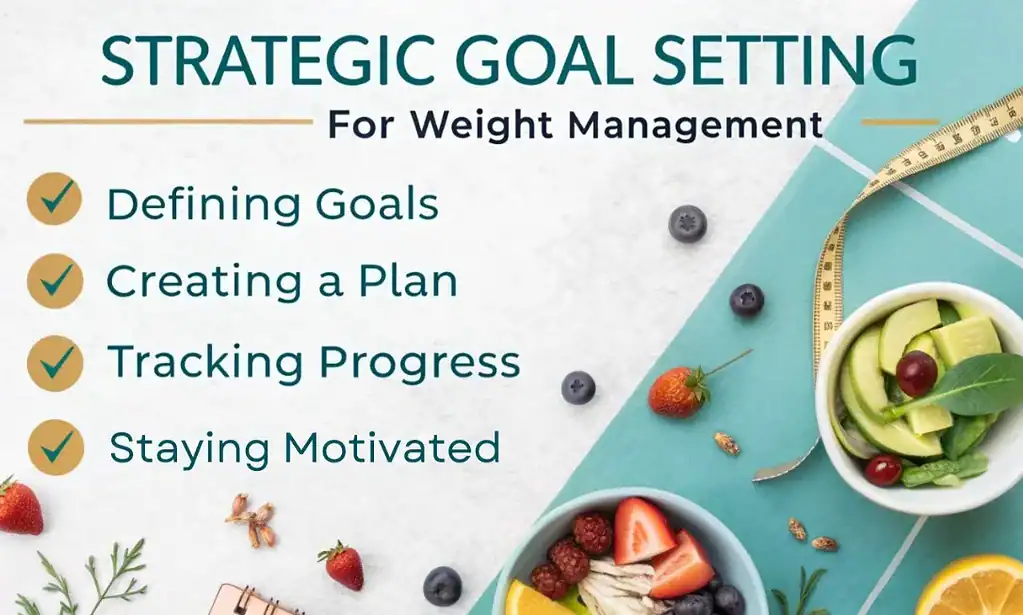 STRATEGIC GOAL SETTING
For Weight Management

Defining Goals
Creating a Plan
Tracking Progress
Staying Motivated